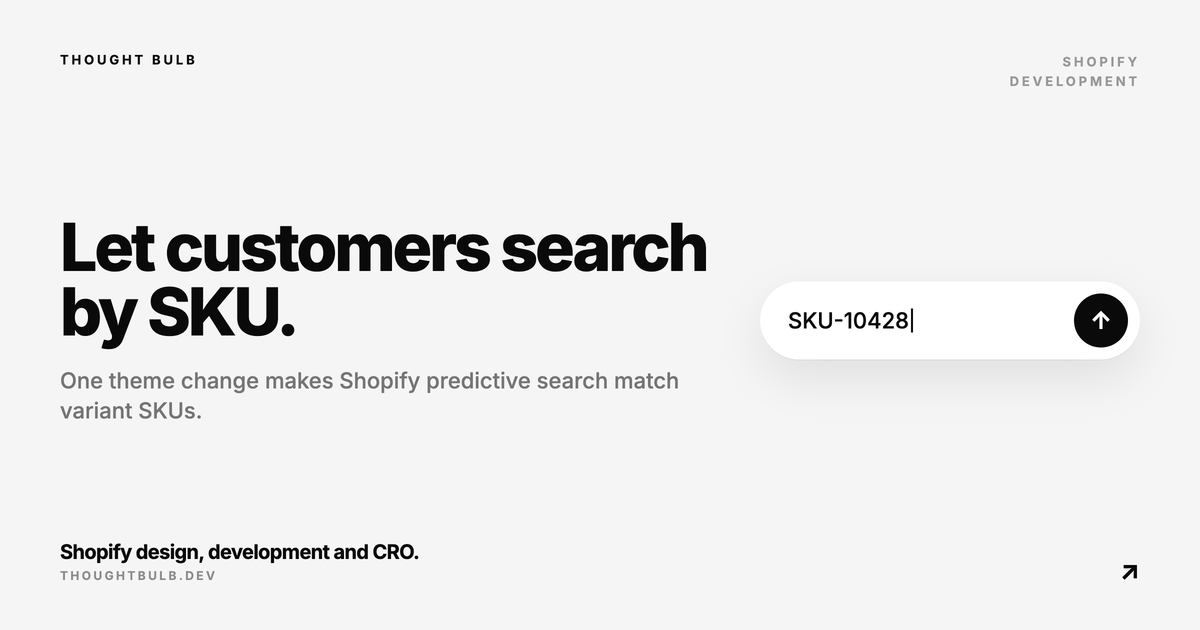 THOUGHT BULB

SHOPIFY DEVELOPMENT

Let customers search by SKU.

One theme change makes Shopify predictive search match variant SKUs.

SKU-10428

Shopify design, development and CRO.

THOUGHTBULB.DEV